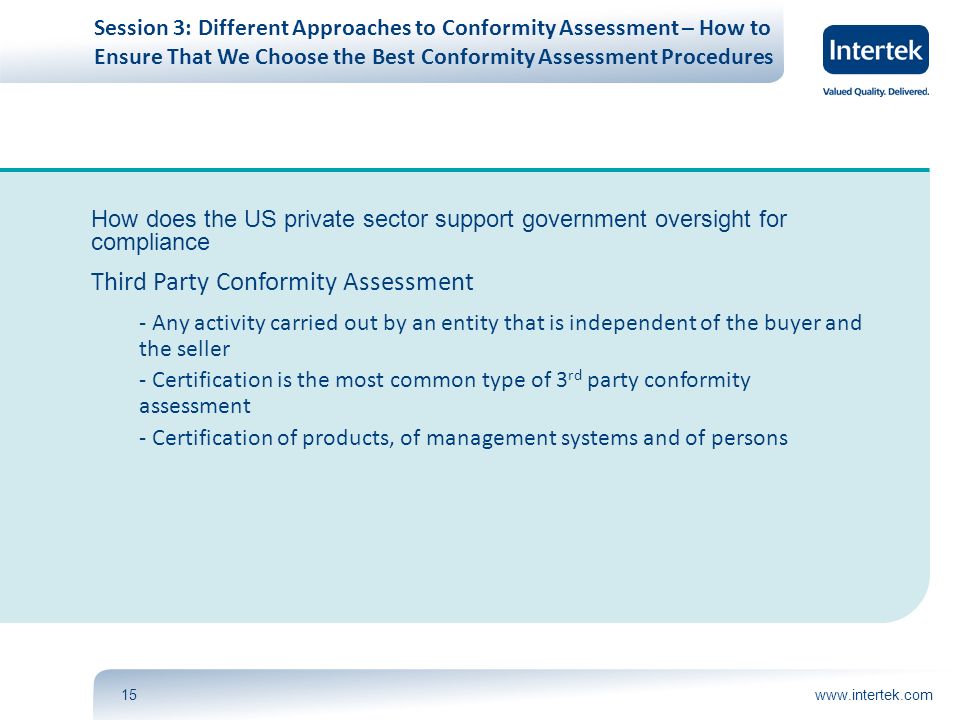 Session 3: Different Approaches to Conformity Assessment – How to Ensure That We Choose the Best Conformity Assessment Procedures

Intertek
Valued Quality. Delivered.

How does the US private sector support government oversight for compliance

Third Party Conformity Assessment

- Any activity carried out by an entity that is independent of the buyer and the seller

- Certification is the most common type of 3$^{rd}$ party conformity assessment

- Certification of products, of management systems and of persons

15

www.intertek.com